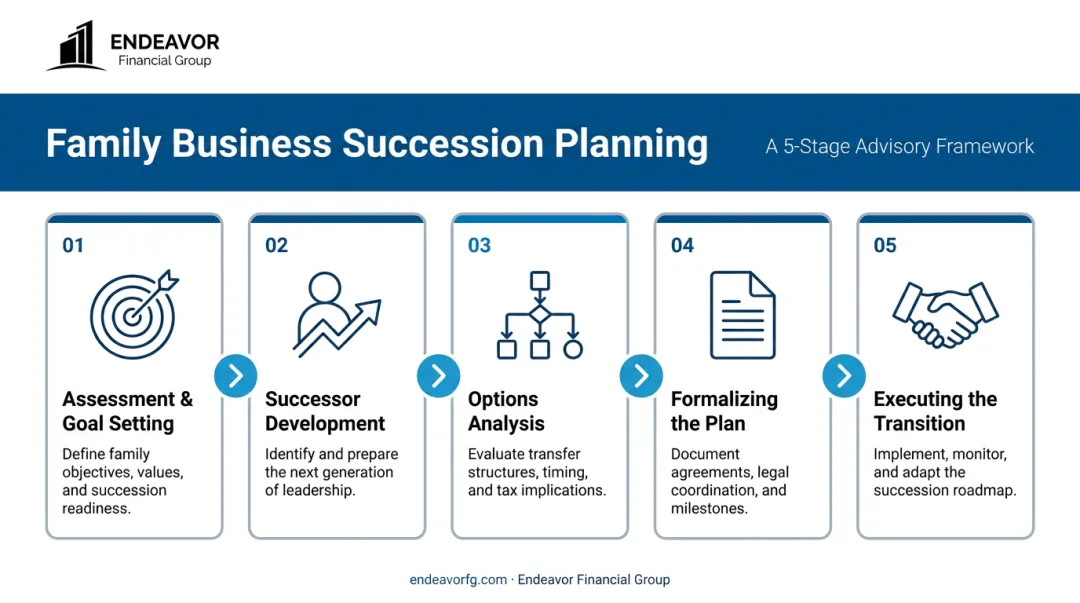 ENDEAVOR
Financial Group

Family Business Succession Planning

A 5-Stage Advisory Framework

01

Assessment & Goal Setting

Define family objectives, values, and succession readiness.

02

Successor Development

Identify and prepare the next generation of leadership.

03

Options Analysis

Evaluate transfer structures, timing, and tax implications.

04

Formalizing the Plan

Document agreements, legal coordination, and milestones.

05

Executing the Transition

Implement, monitor, and adapt the succession roadmap.

endeavorfg.com · Endeavor Financial Group